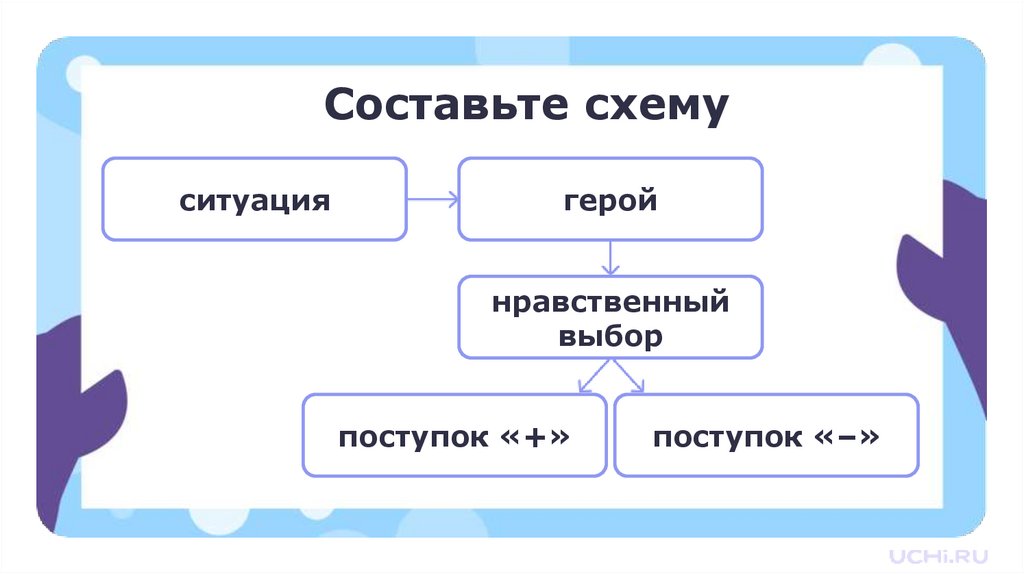 Составьте схему

ситуация

герой

нравственный выбор

поступок «+»

поступок «–»

UCHi.RU